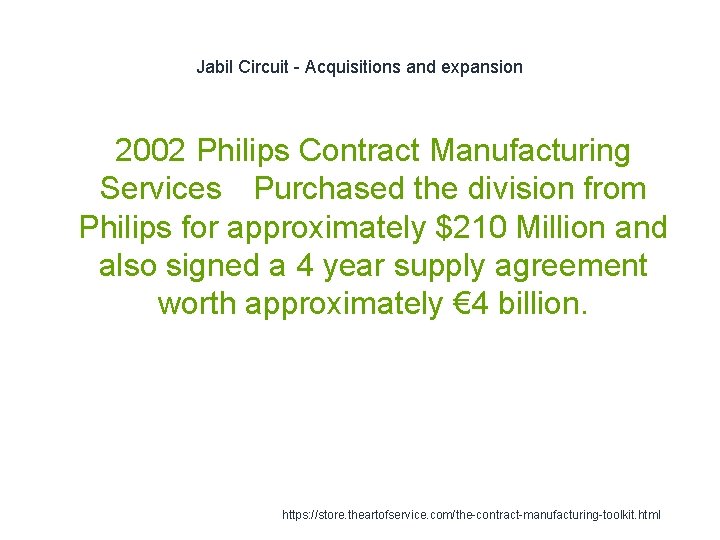 Jabil Circuit - Acquisitions and expansion

2002 Philips Contract Manufacturing Services Purchased the division from Philips for approximately \$210 Million and also signed a 4 year supply agreement worth approximately €4 billion.

https://store.theartofservice.com/the-contract-manufacturing-toolkit.html